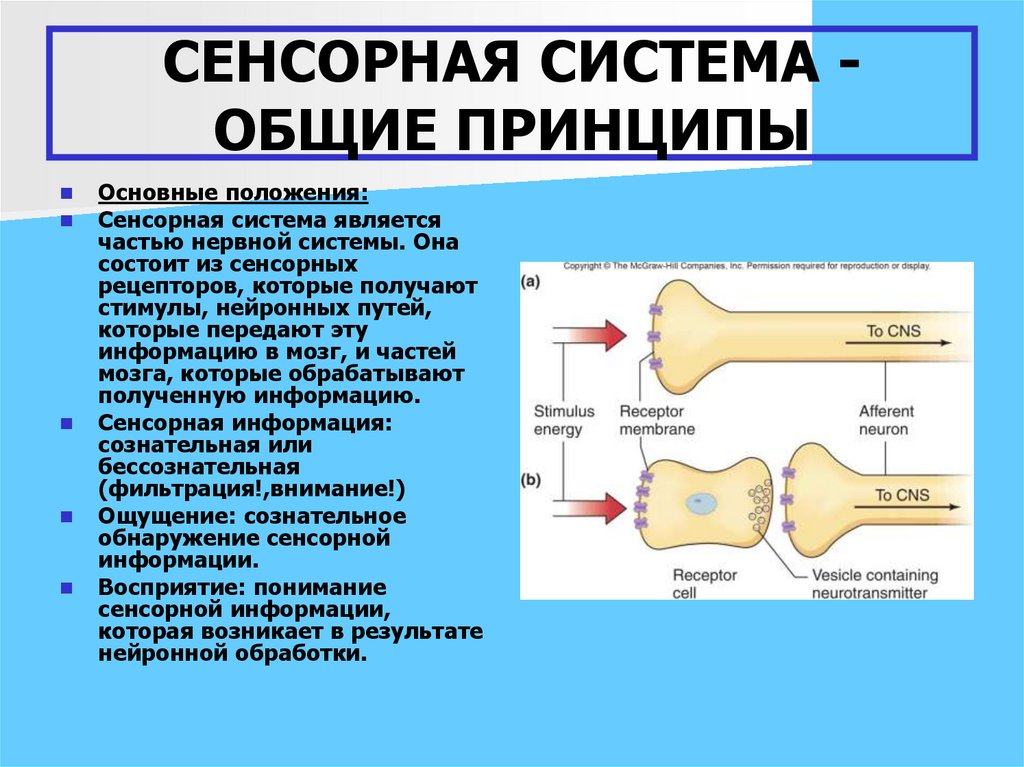 СЕНСОРНАЯ СИСТЕМА - ОБЩИЕ ПРИНЦИПЫ

Основные положения:

Сенсорная система является частью нервной системы. Она состоит из сенсорных рецепторов, которые получают стимулы, нейронных путей, которые передают эту информацию в мозг, и частей мозга, которые обрабатывают полученную информацию.

Сенсорная информация: сознательная или бессознательная (фильтрация!,внимание!)

Ощущение: сознательное обнаружение сенсорной информации.

Восприятие: понимание сенсорной информации, которая возникает в результате нейронной обработки.

Copyright © The McGraw-Hill Companies, Inc. Permission required for reproduction or display.

(a)

To CNS

Stimulus energy

Receptor membrane

Afferent neuron

(b)

To CNS

Receptor cell

Vesicle containing neurotransmitter